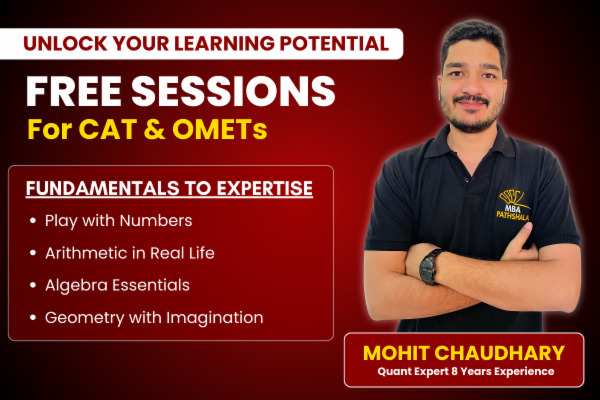 UNLOCK YOUR LEARNING POTENTIAL

FREE SESSIONS
For CAT & OMETs

FUNDAMENTALS TO EXPERTISE
• Play with Numbers
• Arithmetic in Real Life
• Algebra Essentials
• Geometry with Imagination

MBA PATHSHALA

MOHIT CHAUDHARY
Quant Expert 8 Years Experience